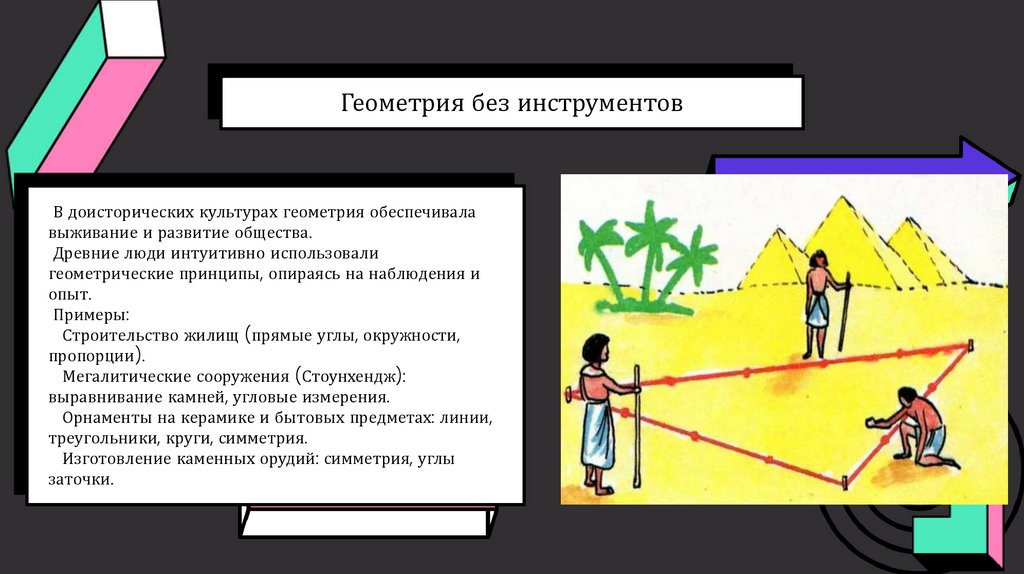 Геометрия без инструментов

В доисторических культурах геометрия обеспечивала выживание и развитие общества.
Древние люди интуитивно использовали геометрические принципы, опираясь на наблюдения и опыт.
Примеры:
Строительство жилищ (прямые углы, окружности, пропорции).
Мегалитические сооружения (Стоунхендж): выравнивание камней, угловые измерения.
Орнаменты на керамике и бытовых предметах: линии, треугольники, круги, симметрия.
Изготовление каменных орудий: симметрия, углы заточки.